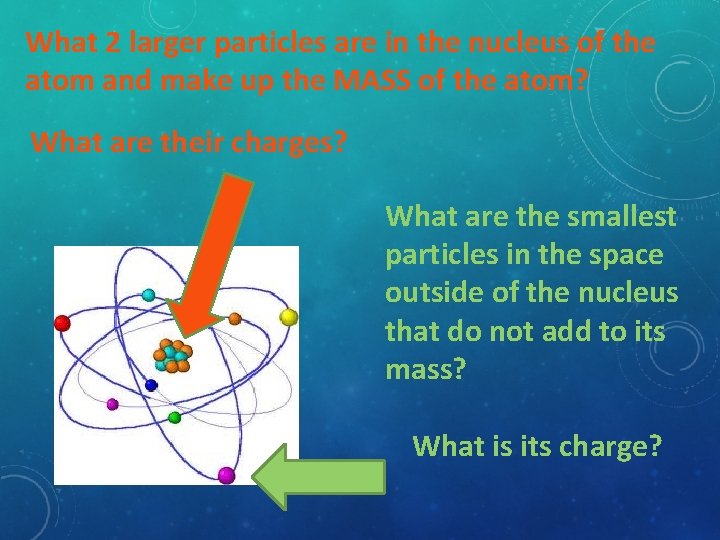 What 2 larger particles are in the nucleus of the atom and make up the MASS of the atom?

What are their charges?

What are the smallest particles in the space outside of the nucleus that do not add to its mass?

What is its charge?